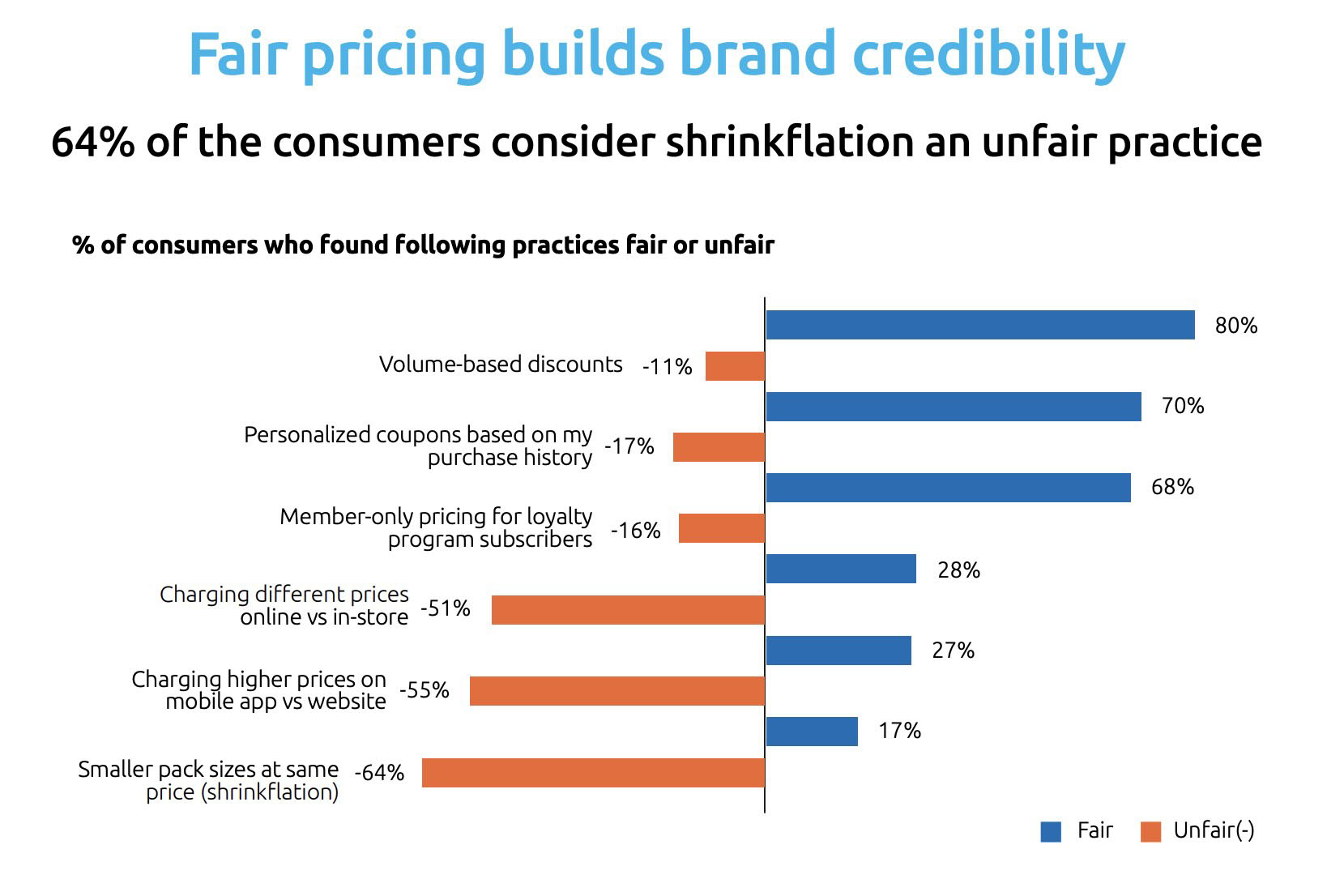 Fair pricing builds brand credibility

64% of the consumers consider shrinkflation an unfair practice

% of consumers who found following practices fair or unfair

80%
Volume-based discounts -11%
70%
Personalized coupons based on my purchase history -17%
68%
Member-only pricing for loyalty program subscribers -16%
28%
Charging different prices online vs in-store -51%
27%
Charging higher prices on mobile app vs website -55%
17%
Smaller pack sizes at same price (shrinkflation) -64%

Fair Unfair(-)